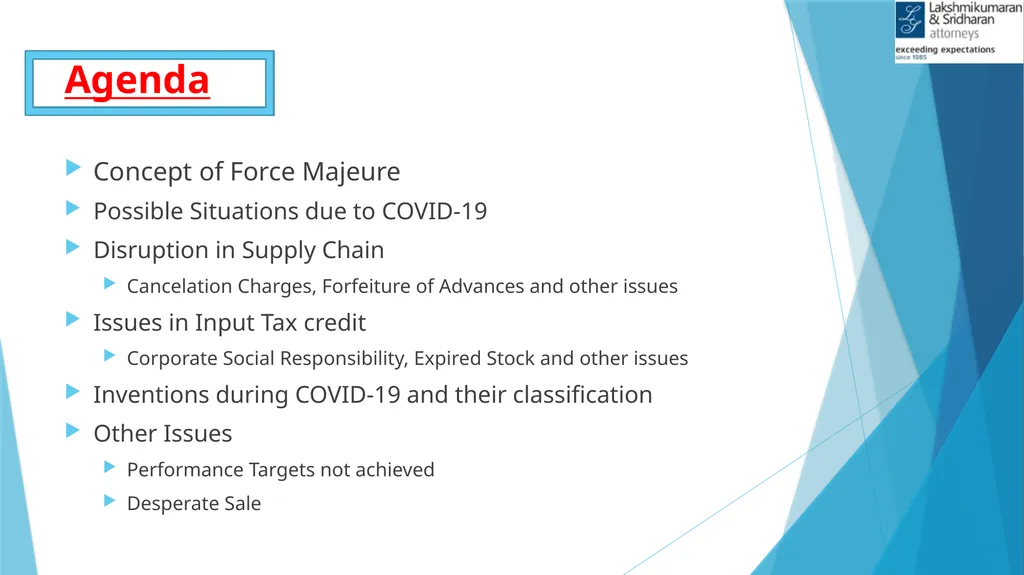 Lakshmikumaran & Sridharan attorneys
exceeding expectations
since 1985

Agenda

Concept of Force Majeure

Possible Situations due to COVID-19

Disruption in Supply Chain

Cancelation Charges, Forfeiture of Advances and other issues

Issues in Input Tax credit

Corporate Social Responsibility, Expired Stock and other issues

Inventions during COVID-19 and their classification

Other Issues

Performance Targets not achieved

Desperate Sale